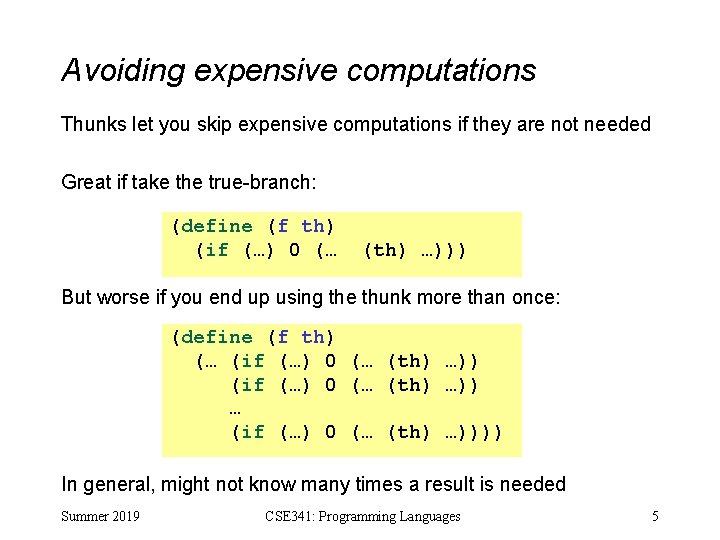 Avoiding expensive computations

Thunks let you skip expensive computations if they are not needed

Great if take the true-branch:

(define (f th)
  (if (…) 0 (…  (th) …)))

But worse if you end up using the thunk more than once:

(define (f th)
  (… (if (…) 0 (… (th) …))
     (if (…) 0 (… (th) …))
     …
     (if (…) 0 (… (th) …))))

In general, might not know many times a result is needed

Summer 2019 CSE341: Programming Languages 5